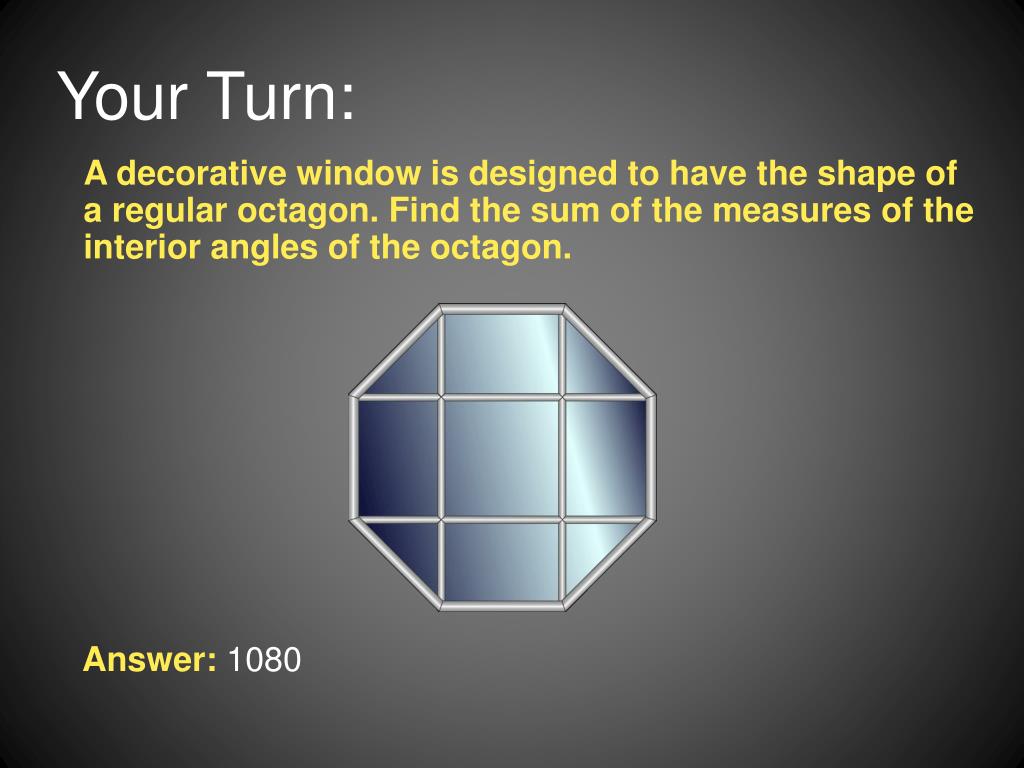 Your Turn:

A decorative window is designed to have the shape of a regular octagon. Find the sum of the measures of the interior angles of the octagon.

Answer: 1080